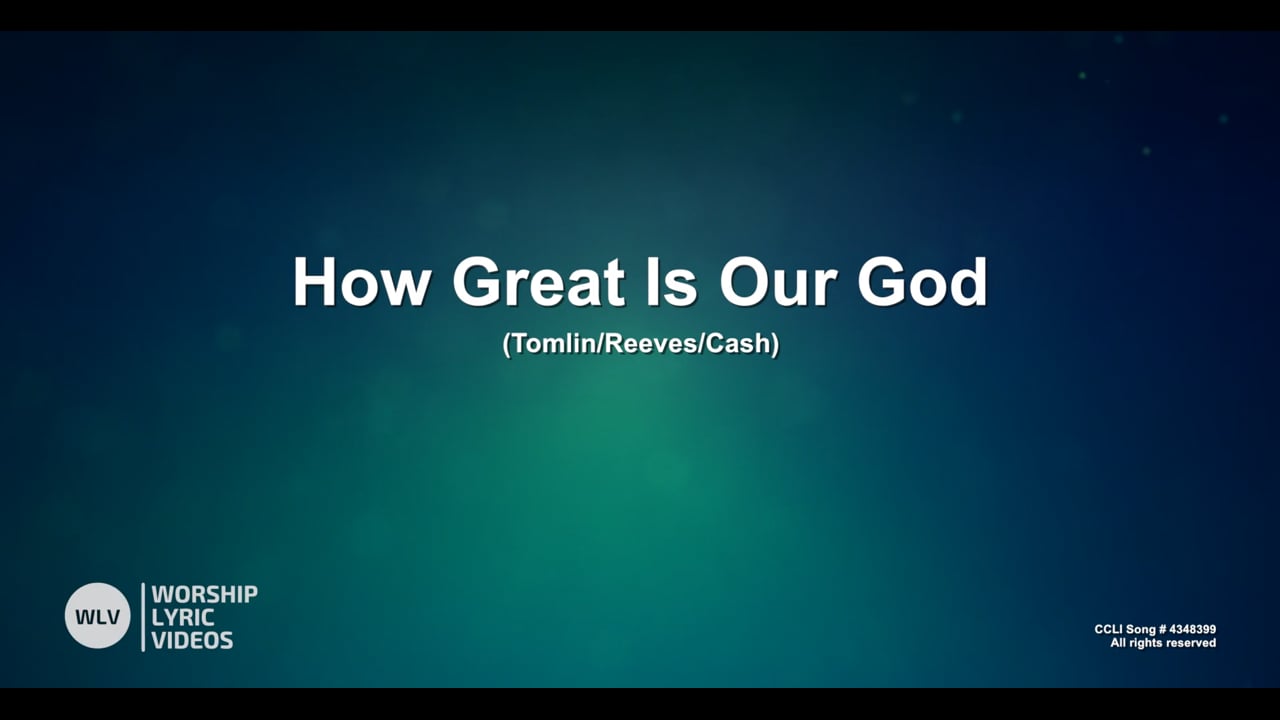 How Great Is Our God
(Tomlin/Reeves/Cash)

WLV
WORSHIP
LYRIC
VIDEOS

CCLI Song # 4348399
All rights reserved